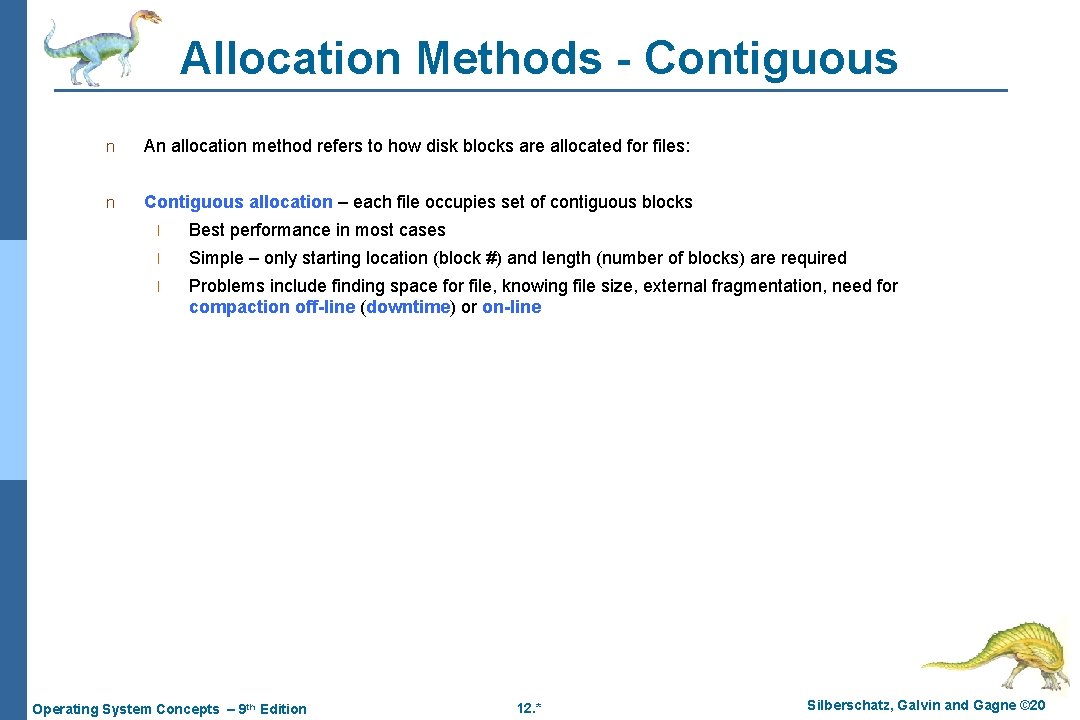 Allocation Methods - Contiguous

n An allocation method refers to how disk blocks are allocated for files:

n Contiguous allocation – each file occupies set of contiguous blocks

l Best performance in most cases

l Simple – only starting location (block #) and length (number of blocks) are required

l Problems include finding space for file, knowing file size, external fragmentation, need for compaction off-line (downtime) or on-line

Operating System Concepts – 9th Edition

12.*

Silberschatz, Galvin and Gagne ©20